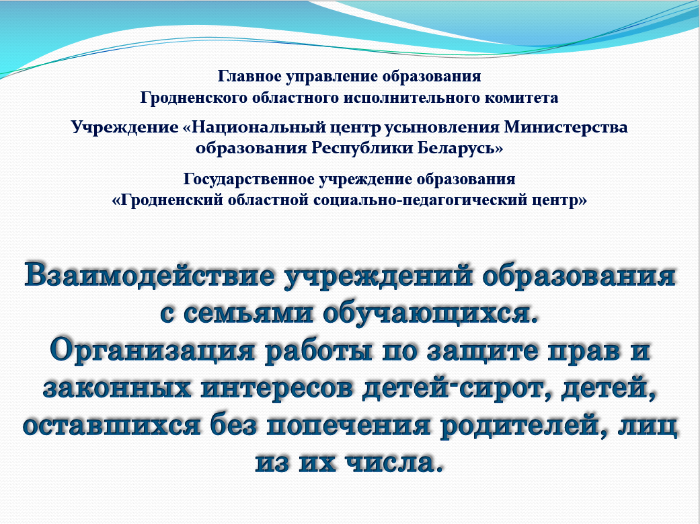 Главное управление образования
Гродненского областного исполнительного комитета

Учреждение «Национальный центр усыновления Министерства образования Республики Беларусь»

Государственное учреждение образования
«Гродненский областной социально-педагогический центр»

Взаимодействие учреждений образования с семьями обучающихся.
Организация работы по защите прав и законных интересов детей-сирот, детей, оставшихся без попечения родителей, лиц из их числа.